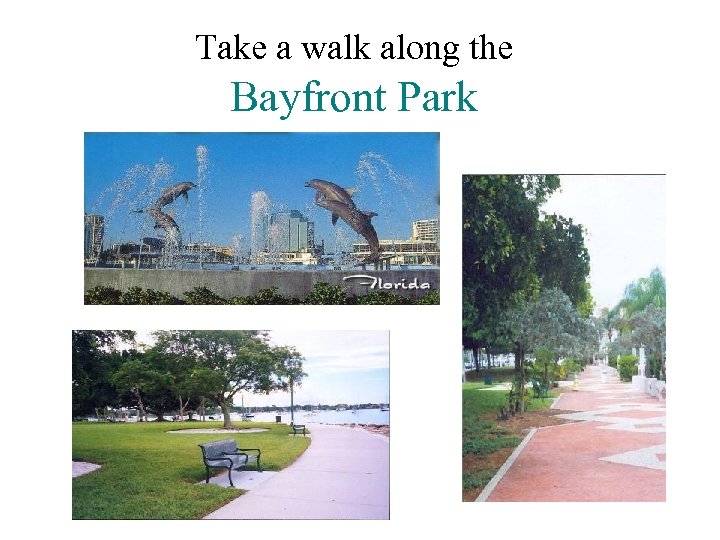 Take a walk along the
Bayfront Park

Florida